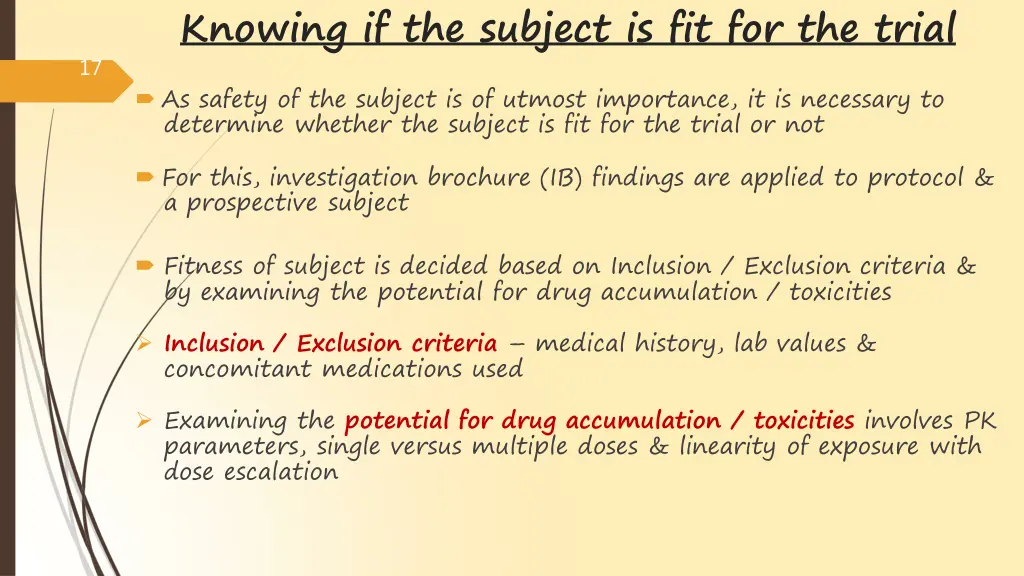 Knowing if the subject is fit for the trial

17

As safety of the subject is of utmost importance, it is necessary to determine whether the subject is fit for the trial or not

For this, investigation brochure (IB) findings are applied to protocol & a prospective subject

Fitness of subject is decided based on Inclusion / Exclusion criteria & by examining the potential for drug accumulation / toxicities

Inclusion / Exclusion criteria – medical history, lab values & concomitant medications used

Examining the potential for drug accumulation / toxicities involves PK parameters, single versus multiple doses & linearity of exposure with dose escalation